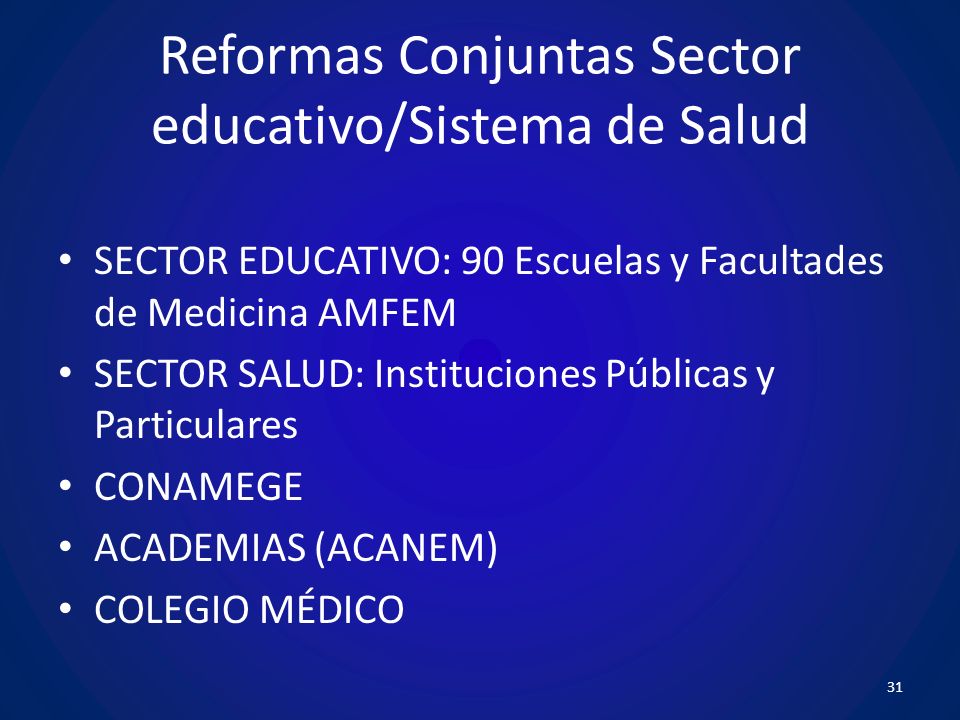 Reformas Conjuntas Sector educativo/Sistema de Salud

• SECTOR EDUCATIVO: 90 Escuelas y Facultades de Medicina AMFEM
• SECTOR SALUD: Instituciones Públicas y Particulares
• CONAMEGE
• ACADEMIAS (ACANEM)
• COLEGIO MÉDICO

31